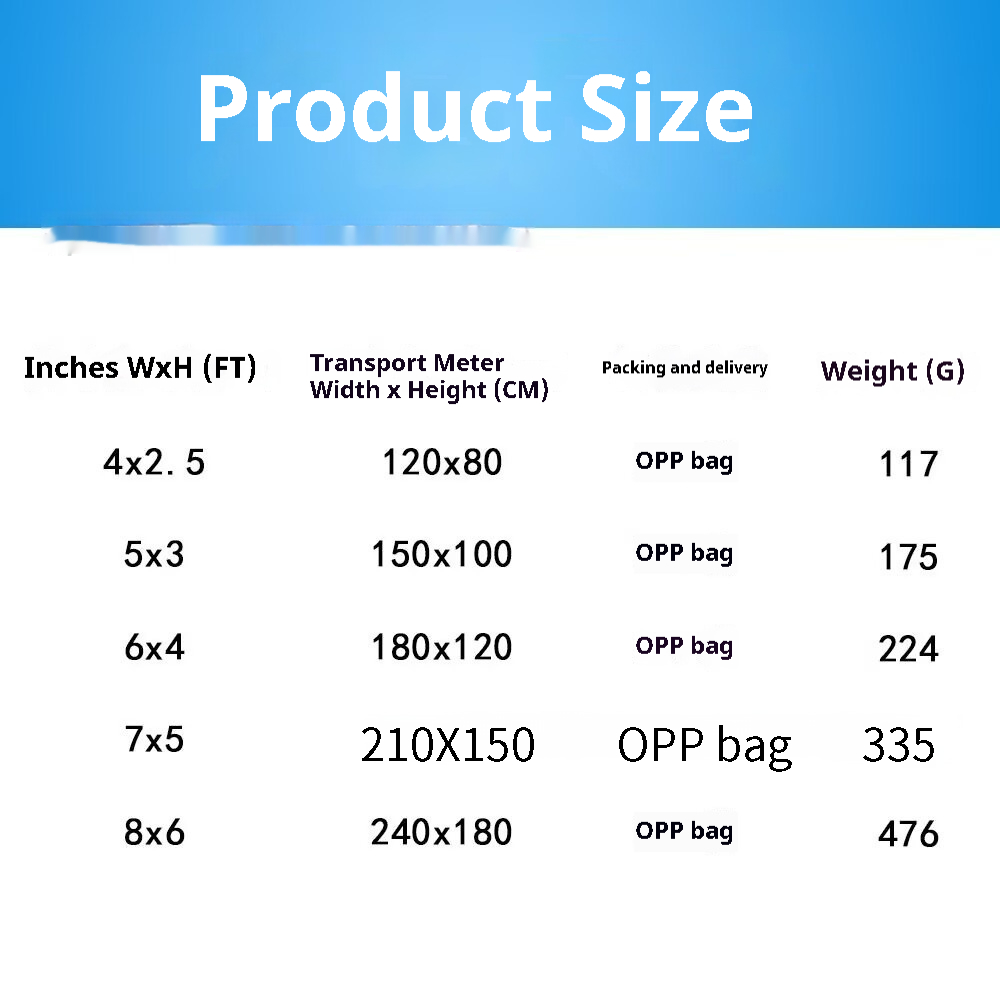 Product Size

| Inches WxH (FT) | Transport Meter Width x Height (CM) | Packing and delivery | Weight (G) |
|---|---|---|---|
| 4x2. 5 | 120x80 | OPP bag | 117 |
| 5x3 | 150x100 | OPP bag | 175 |
| 6x4 | 180x120 | OPP bag | 224 |
| 7x5 | 210X150 | OPP bag | 335 |
| 8x6 | 240x180 | OPP bag | 476 |